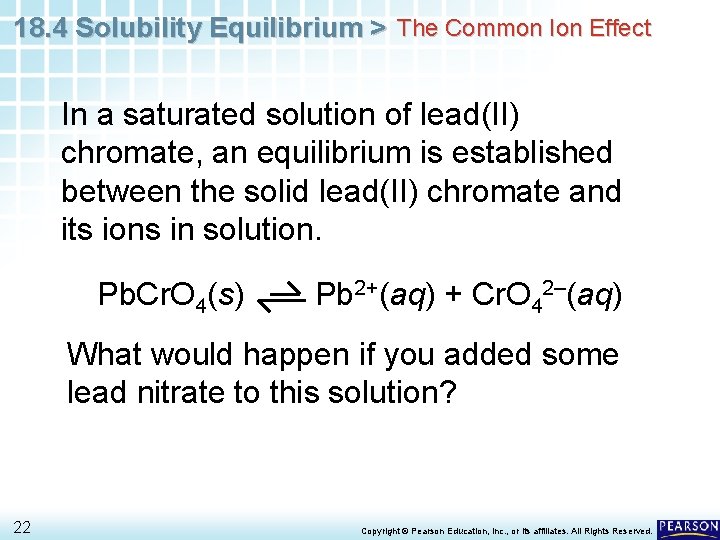 18.4 Solubility Equilibrium > The Common Ion Effect

In a saturated solution of lead(II) chromate, an equilibrium is established between the solid lead(II) chromate and its ions in solution.

$PbCrO_4(s) \rightleftharpoons Pb^{2+}(aq) + CrO_4^{2-}(aq)$

What would happen if you added some lead nitrate to this solution?

22

Copyright © Pearson Education, Inc., or its affiliates. All Rights Reserved.

PEARSON